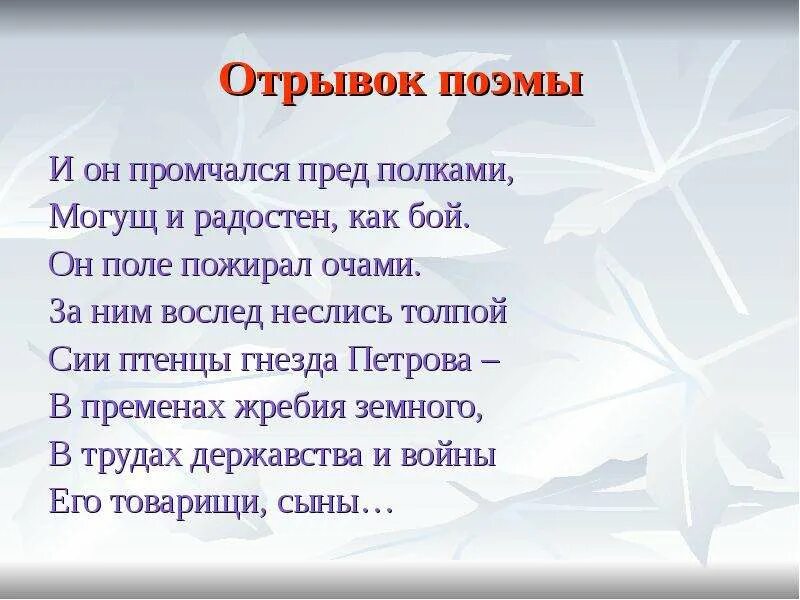 Отрывок поэмы

И он промчался пред полками,
Могущ и радостен, как бой.
Он поле пожирал очами.
За ним вослед неслись толпой
Сии птенцы гнезда Петрова –
В пременах жребия земного,
В трудах державства и войны
Его товарищи, сыны…